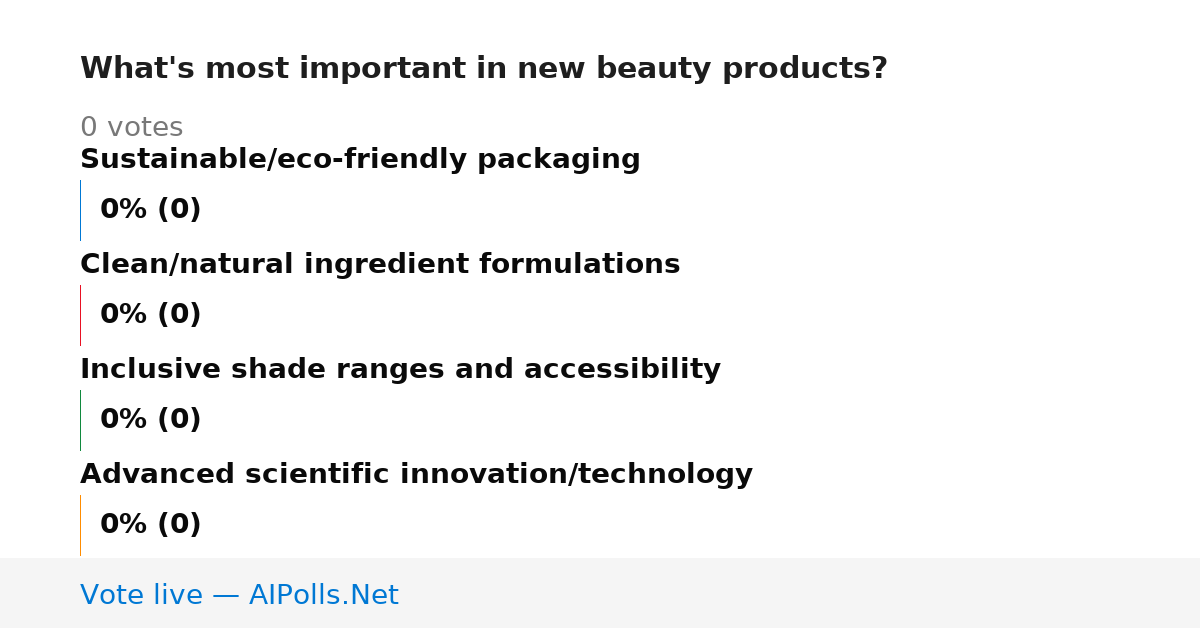 What's most important in new beauty products?

0 votes

Sustainable/eco-friendly packaging

0% (0)

Clean/natural ingredient formulations

0% (0)

Inclusive shade ranges and accessibility

0% (0)

Advanced scientific innovation/technology

0% (0)

Vote live — AIPolls.Net